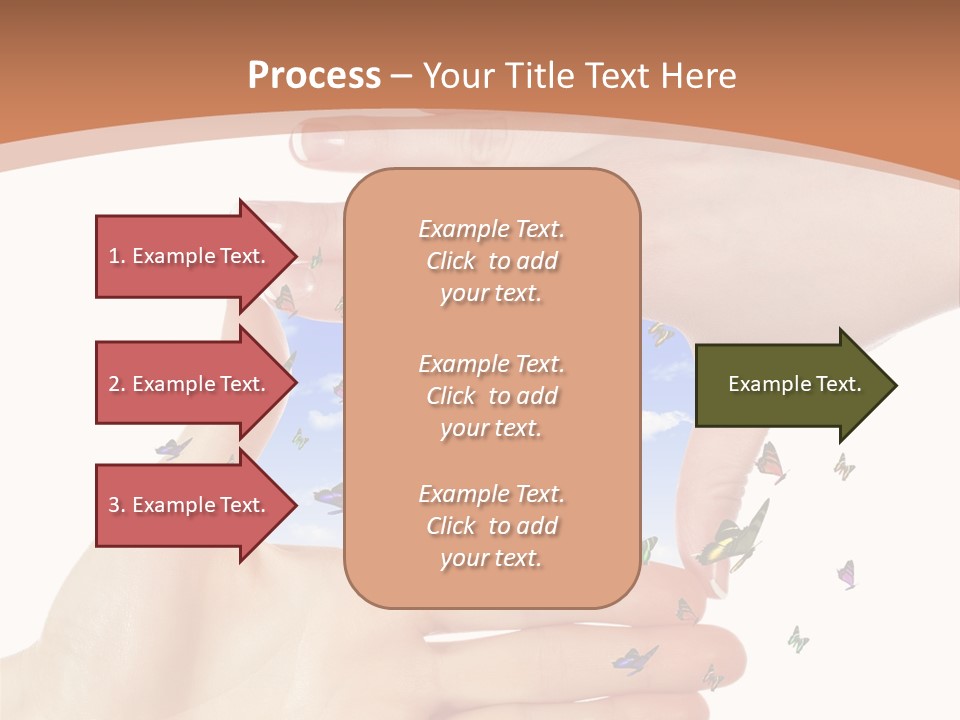 Process – Your Title Text Here

1. Example Text.

2. Example Text.

3. Example Text.

Example Text. Click to add your text.

Example Text. Click to add your text.

Example Text. Click to add your text.

Example Text.